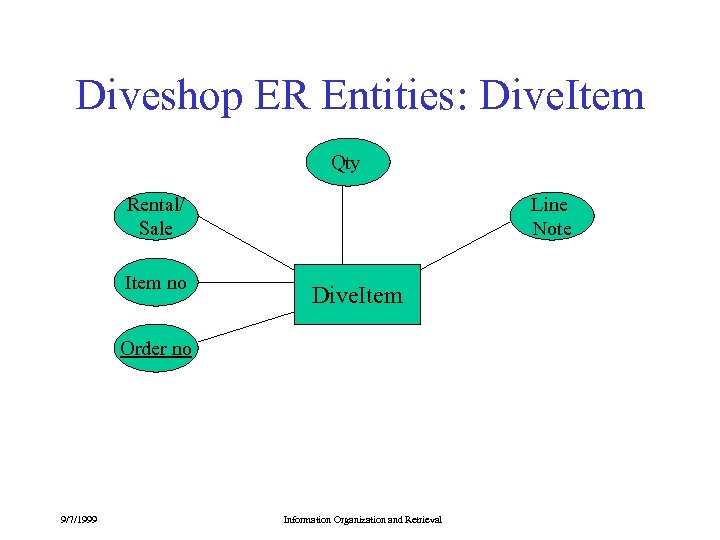 Diveshop ER Entities: DiveItem

Qty

Rental/ Sale

Line Note

Item no

DiveItem

Order no

9/7/1999

Information Organization and Retrieval